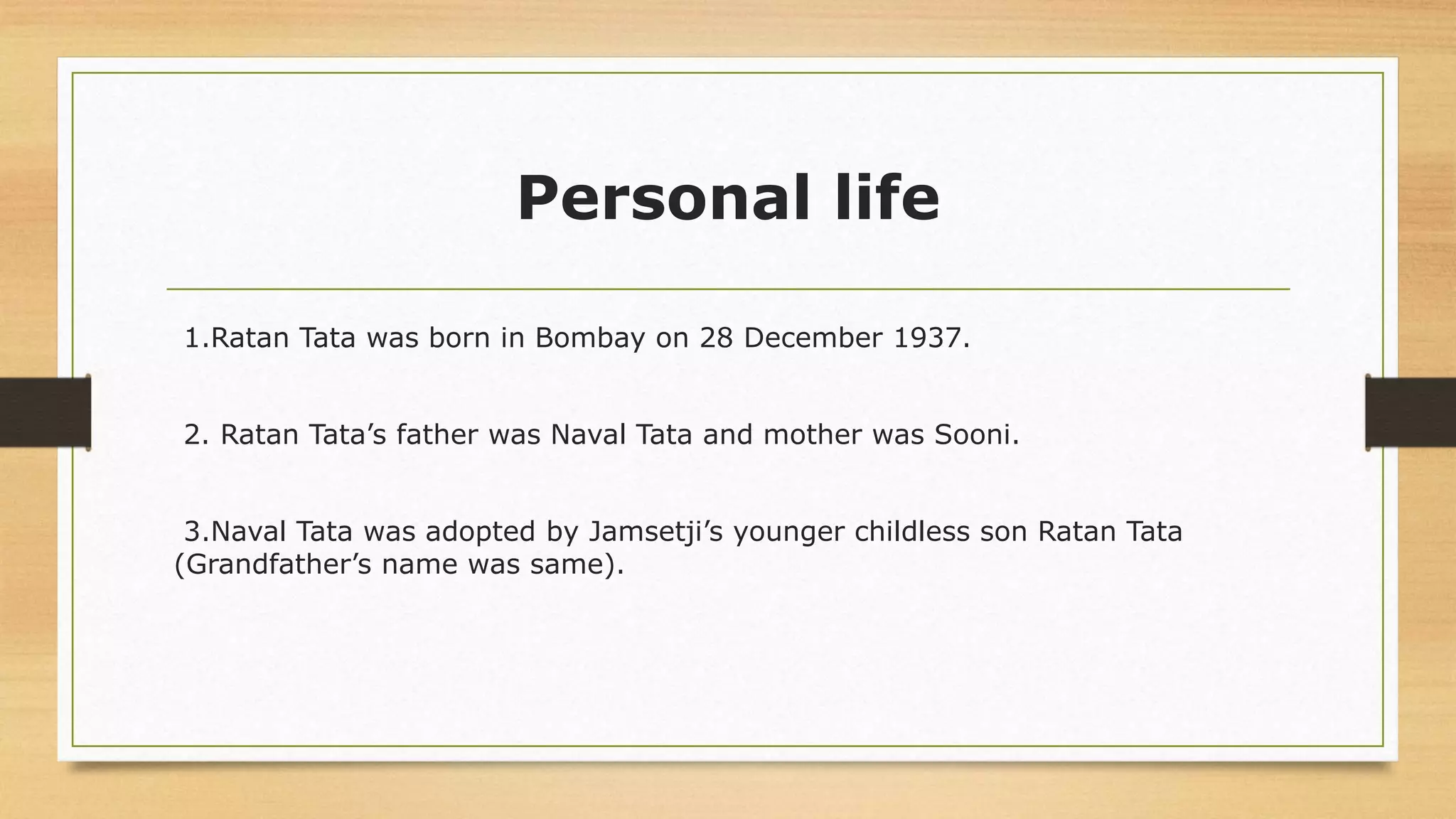 Personal life

1.Ratan Tata was born in Bombay on 28 December 1937.

2. Ratan Tata’s father was Naval Tata and mother was Sooni.

3.Naval Tata was adopted by Jamsetji’s younger childless son Ratan Tata (Grandfather’s name was same).